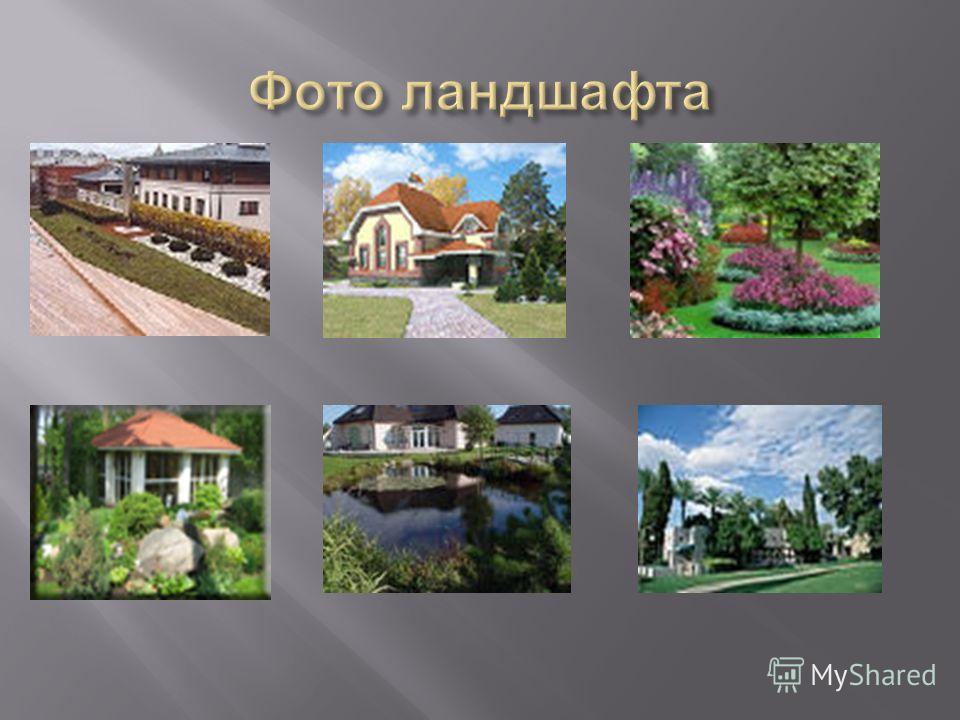 Фото ландшафта

MyShared